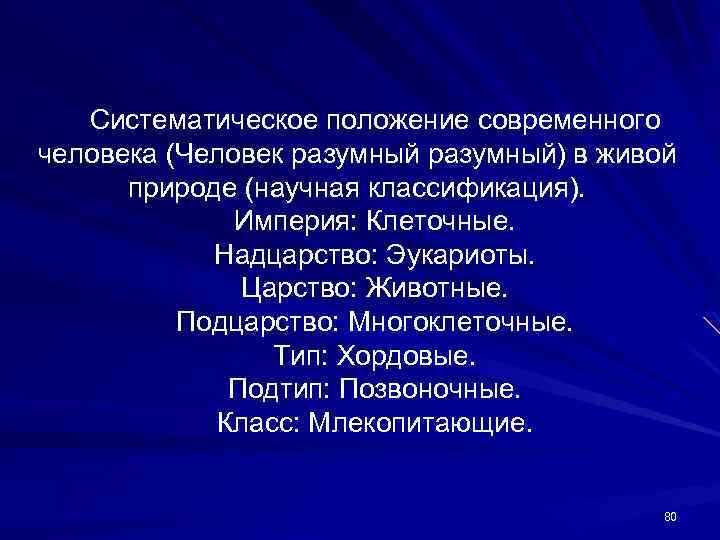 Систематическое положение современного человека (Человек разумный разумный) в живой природе (научная классификация).
Империя: Клеточные.
Надцарство: Эукариоты.
Царство: Животные.
Подцарство: Многоклеточные.
Тип: Хордовые.
Подтип: Позвоночные.
Класс: Млекопитающие.

80